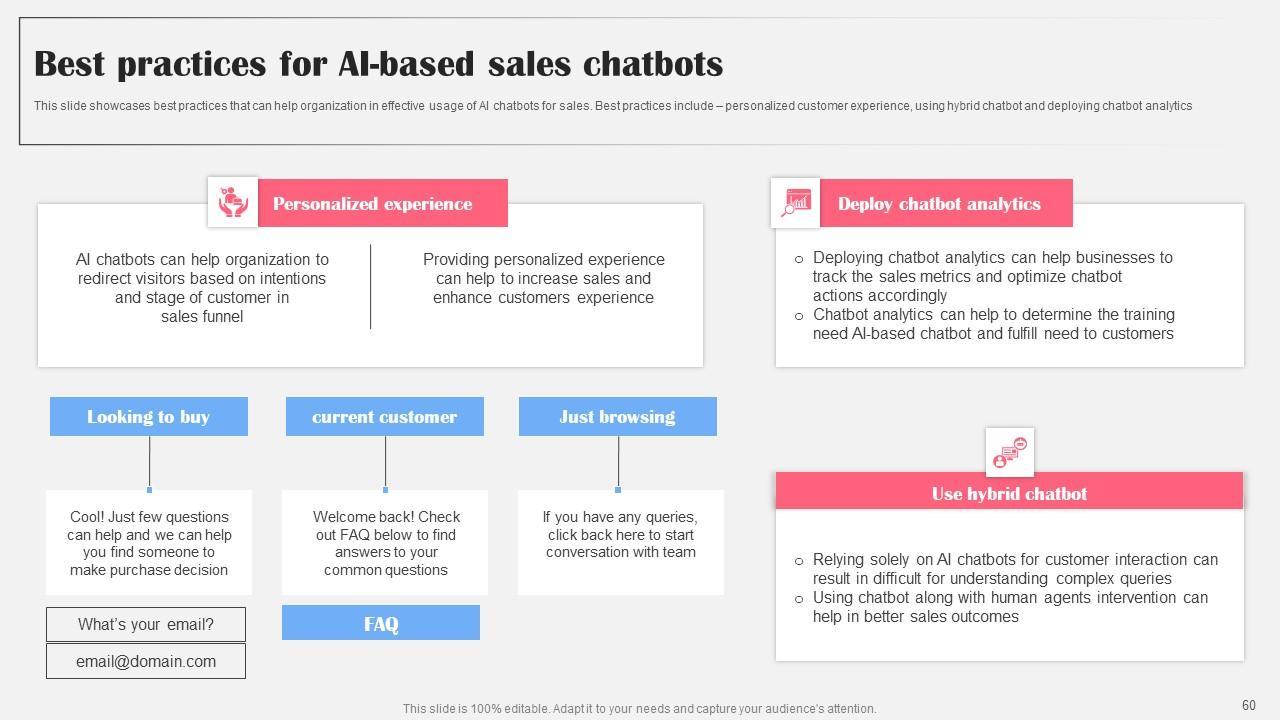 Best practices for AI-based sales chatbots

This slide showcases best practices that can help organization in effective usage of AI chatbots for sales. Best practices include – personalized customer experience, using hybrid chatbot and deploying chatbot analytics

Personalized experience

AI chatbots can help organization to redirect visitors based on intentions and stage of customer in sales funnel

Providing personalized experience can help to increase sales and enhance customers experience

Looking to buy

Cool! Just few questions can help and we can help you find someone to make purchase decision

What's your email?

email@domain.com

current customer

Welcome back! Check out FAQ below to find answers to your common questions

FAQ

Just browsing

If you have any queries, click back here to start conversation with team

Deploy chatbot analytics

○ Deploying chatbot analytics can help businesses to track the sales metrics and optimize chatbot actions accordingly
○ Chatbot analytics can help to determine the training need AI-based chatbot and fulfill need to customers

Use hybrid chatbot

○ Relying solely on AI chatbots for customer interaction can result in difficult for understanding complex queries
○ Using chatbot along with human agents intervention can help in better sales outcomes

This slide is 100% editable. Adapt it to your needs and capture your audience's attention.

60